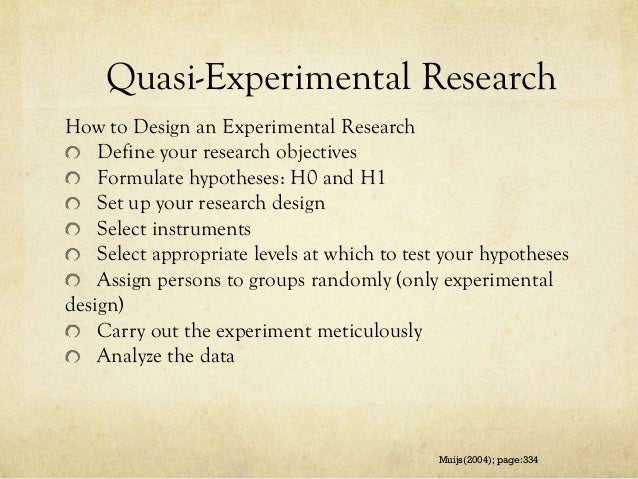 Quasi-Experimental Research

How to Design an Experimental Research

- Define your research objectives
- Formulate hypotheses: H0 and H1
- Set up your research design
- Select instruments
- Select appropriate levels at which to test your hypotheses
- Assign persons to groups randomly (only experimental design)
- Carry out the experiment meticulously
- Analyze the data

Muijs(2004); page:334